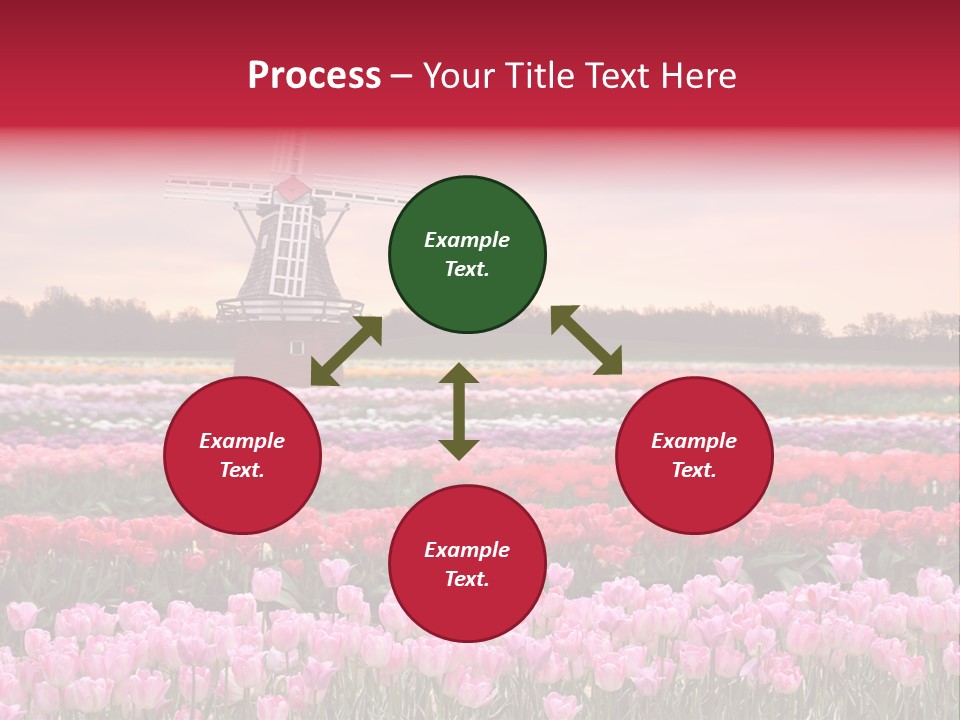 Process – Your Title Text Here

Example Text.

Example Text.

Example Text.

Example Text.